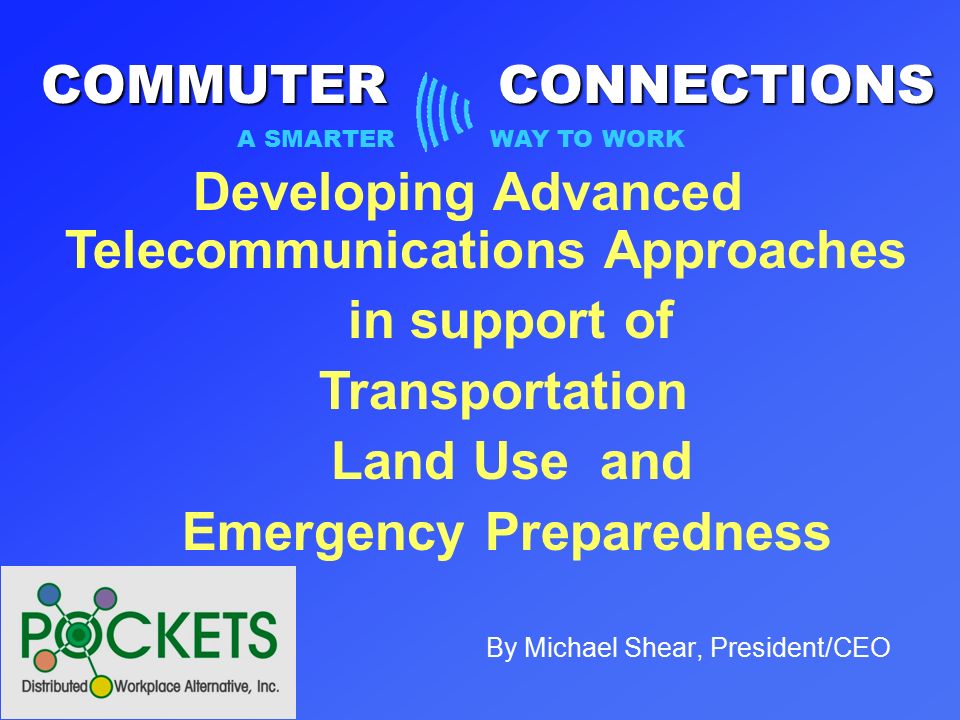 COMMUTER CONNECTIONS
A SMARTER WAY TO WORK

Developing Advanced Telecommunications Approaches in support of Transportation Land Use and Emergency Preparedness

POCKETS
Distributed Workplace Alternative, Inc.

By Michael Shear, President/CEO